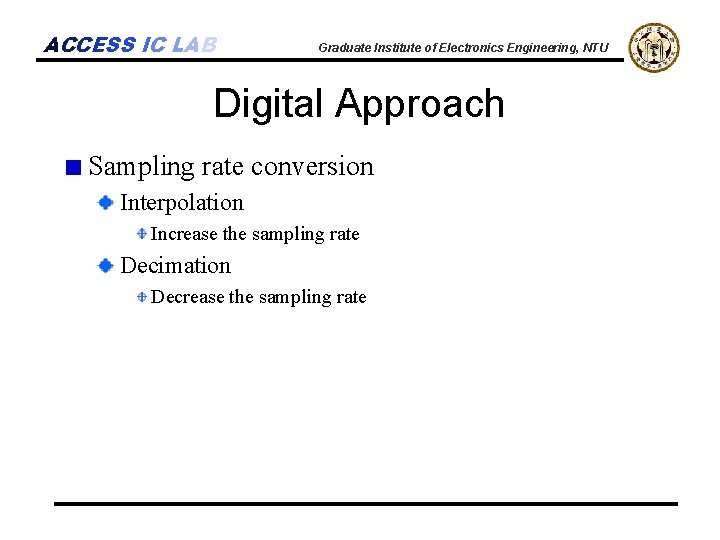 ACCESS IC LAB

Graduate Institute of Electronics Engineering, NTU

Digital Approach

Sampling rate conversion

Interpolation

Increase the sampling rate

Decimation

Decrease the sampling rate